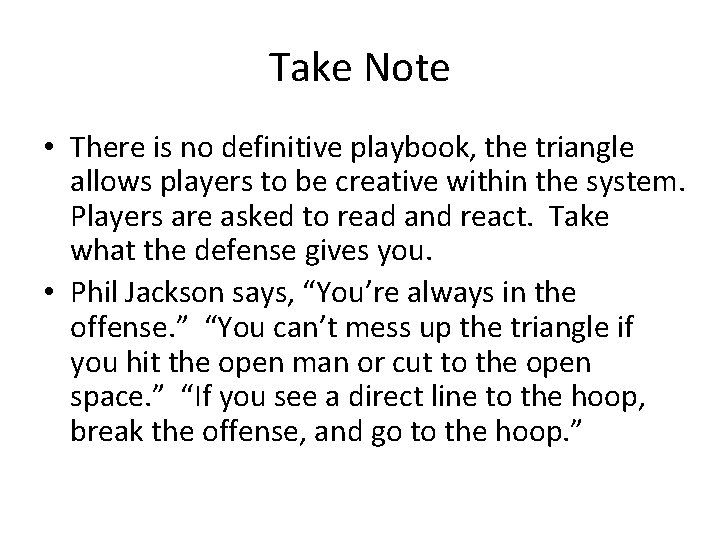 Take Note

• There is no definitive playbook, the triangle allows players to be creative within the system. Players are asked to read and react. Take what the defense gives you.
• Phil Jackson says, “You’re always in the offense.” “You can’t mess up the triangle if you hit the open man or cut to the open space.” “If you see a direct line to the hoop, break the offense, and go to the hoop.”